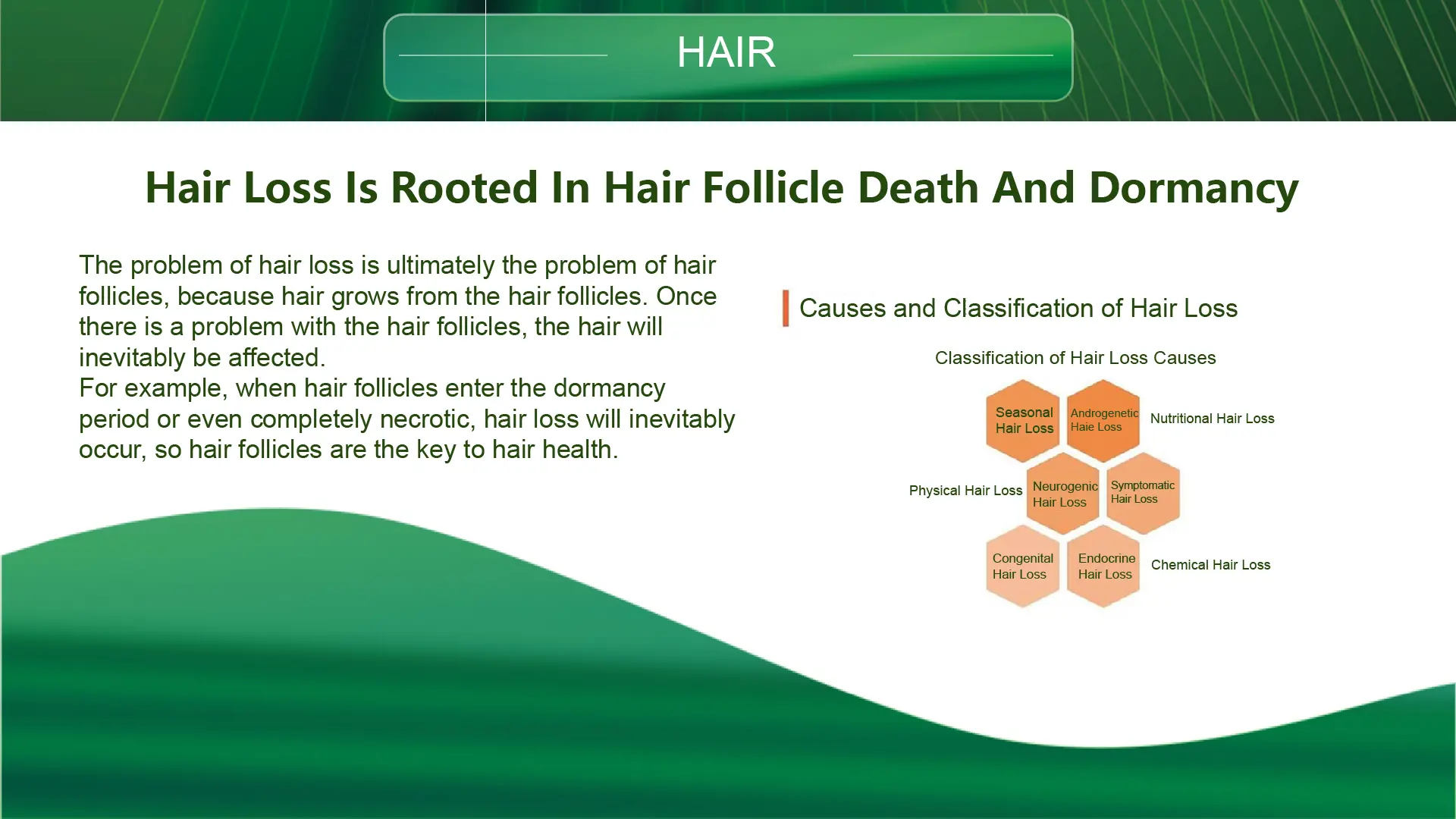 HAIR

Hair Loss Is Rooted In Hair Follicle Death And Dormancy

The problem of hair loss is ultimately the problem of hair follicles, because hair grows from the hair follicles. Once there is a problem with the hair follicles, the hair will inevitably be affected.
For example, when hair follicles enter the dormancy period or even completely necrotic, hair loss will inevitably occur, so hair follicles are the key to hair health.

Causes and Classification of Hair Loss

Classification of Hair Loss Causes

Seasonal Hair Loss
Androgenetic Haie Loss
Nutritional Hair Loss
Physical Hair Loss
Neurogenic Hair Loss
Symptomatic Hair Loss
Congenital Hair Loss
Endocrine Hair Loss
Chemical Hair Loss